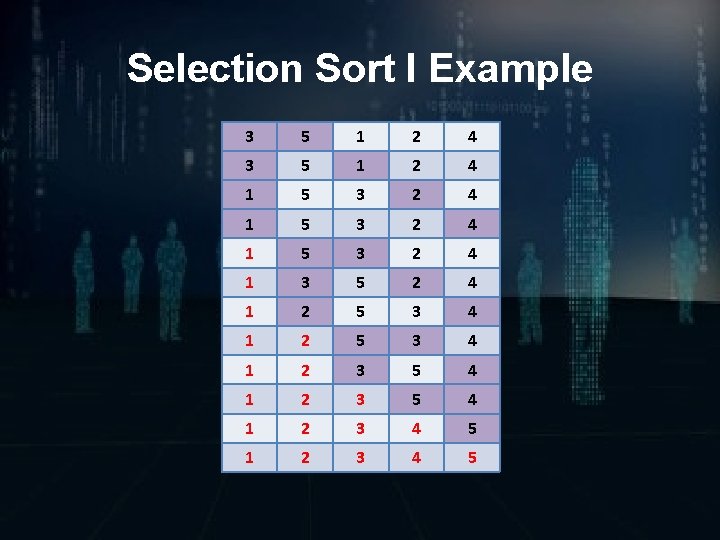 Selection Sort I Example

| 3 | 5 | 1 | 2 | 4 |
|---|---|---|---|---|
| 3 | 5 | 1 | 2 | 4 |
| 1 | 5 | 3 | 2 | 4 |
| 1 | 5 | 3 | 2 | 4 |
| 1 | 5 | 3 | 2 | 4 |
| 1 | 3 | 5 | 2 | 4 |
| 1 | 2 | 5 | 3 | 4 |
| 1 | 2 | 5 | 3 | 4 |
| 1 | 2 | 3 | 5 | 4 |
| 1 | 2 | 3 | 5 | 4 |
| 1 | 2 | 3 | 4 | 5 |
| 1 | 2 | 3 | 4 | 5 |